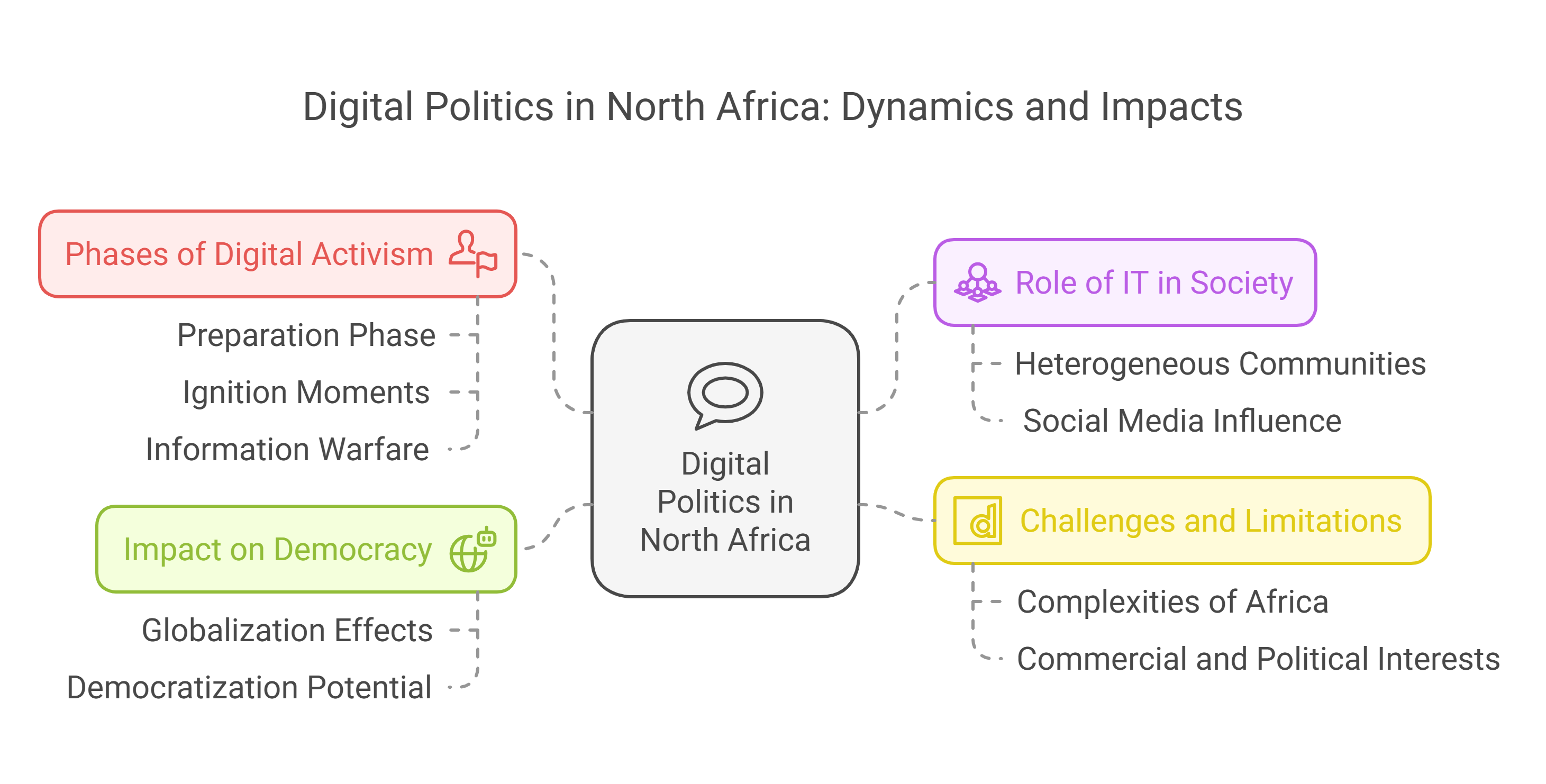 Digital Politics in North Africa: Dynamics and Impacts

Phases of Digital Activism

Preparation Phase

Ignition Moments

Information Warfare

Impact on Democracy

Globalization Effects

Democratization Potential

Digital Politics in North Africa

Role of IT in Society

Heterogeneous Communities

Social Media Influence

Challenges and Limitations

Complexities of Africa

Commercial and Political Interests